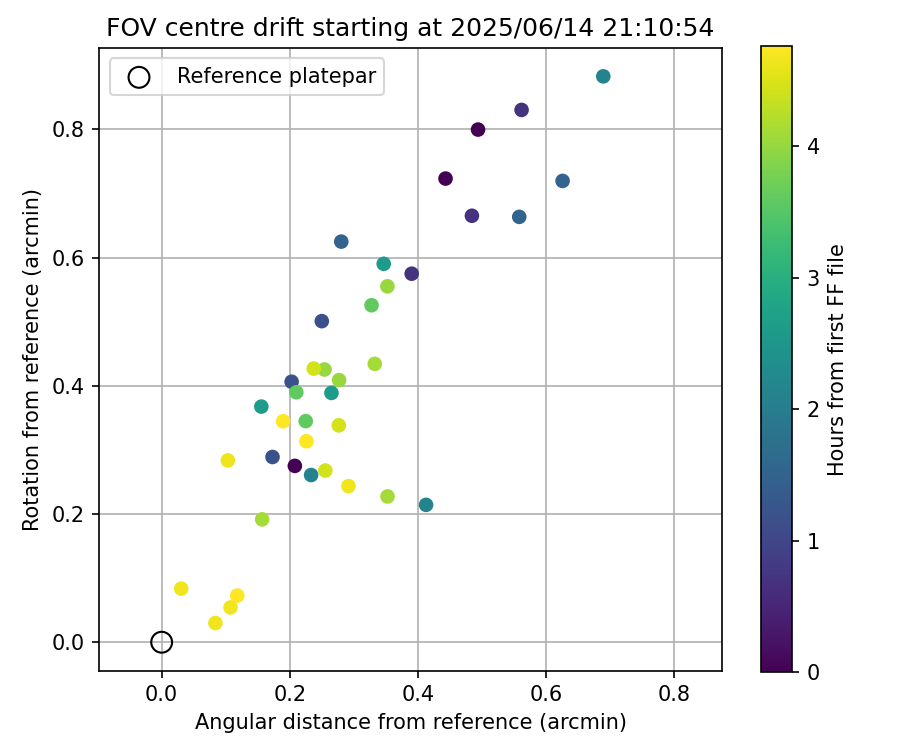 FOV centre drift starting at 2025/06/14 21:10:54

Reference platepar

Rotation from reference (arcmin)

0.8
0.6
0.4
0.2
0.0

0.0 0.2 0.4 0.6 0.8

Angular distance from reference (arcmin)

Hours from first FF file

4
3
2
1
0